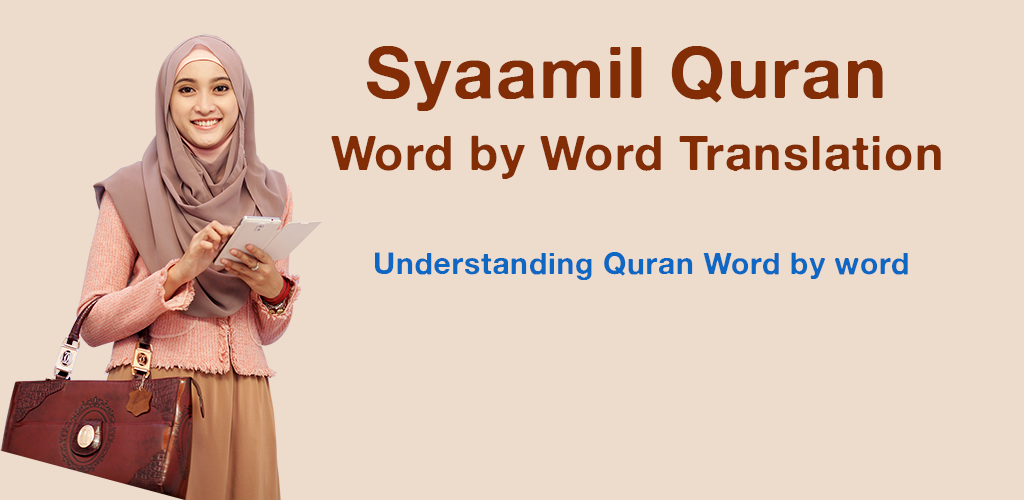 Syaamil Quran
Word by Word Translation

Understanding Quran Word by word